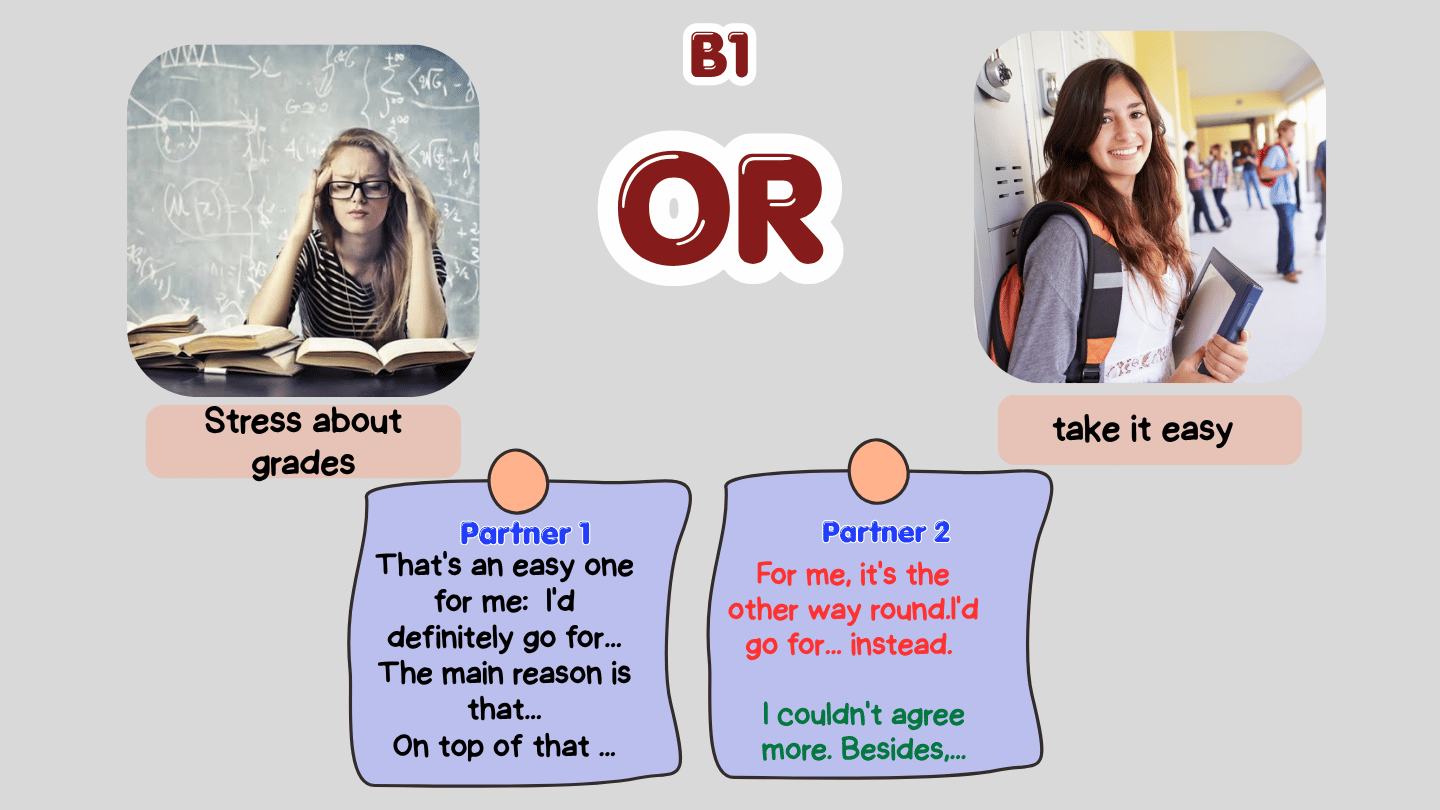 B1

OR

Stress about grades

take it easy

Partner 1
That's an easy one for me: I'd definitely go for... The main reason is that...
On top of that ...

Partner 2
For me, it's the other way round.I'd go for... instead.

I couldn't agree more. Besides,...